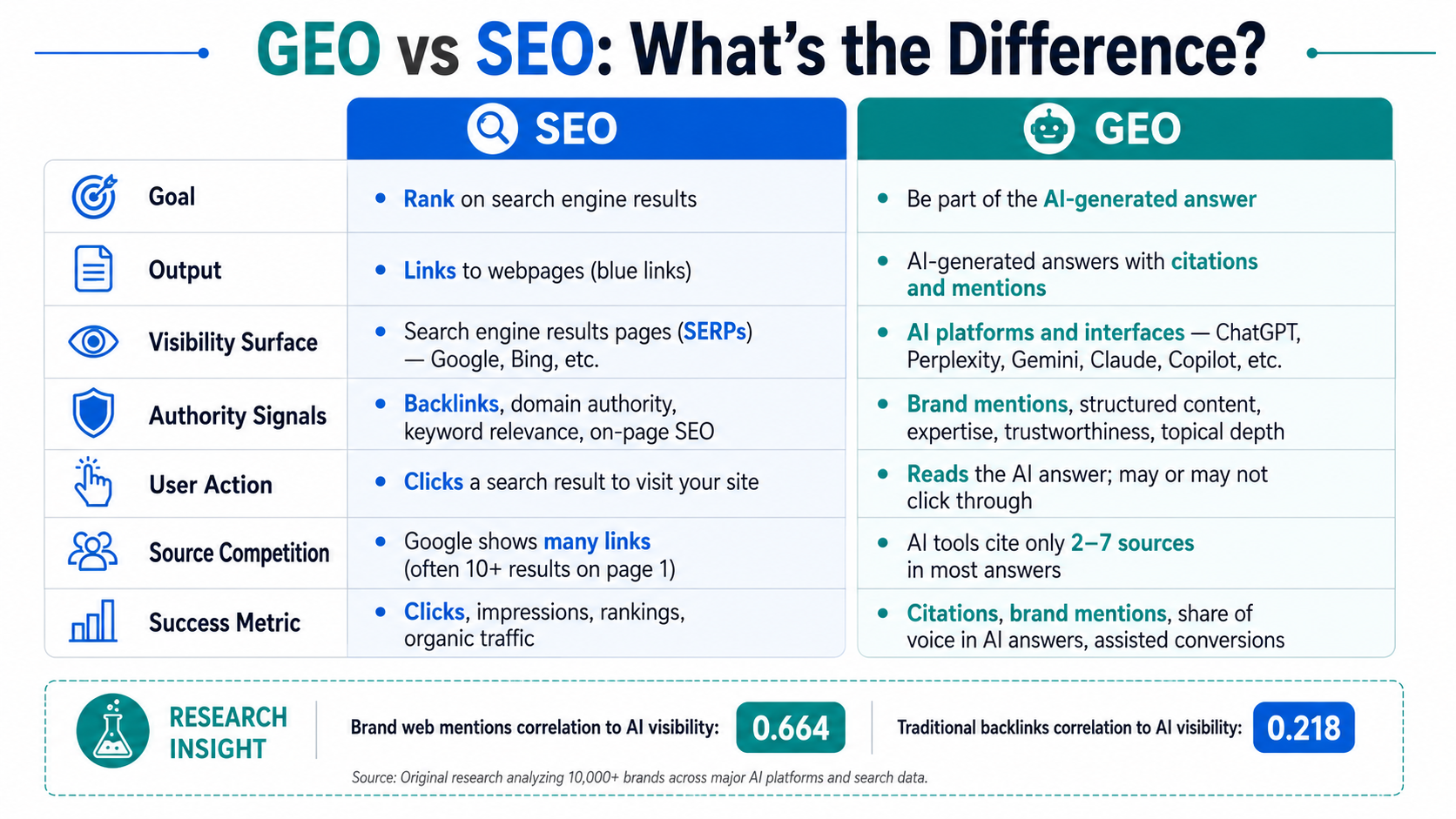 GEO vs SEO: What's the Difference?

| | SEO | GEO |
|---|---|---|
| Goal | • Rank on search engine results | • Be part of the AI-generated answer |
| Output | • Links to webpages (blue links) | • AI-generated answers with citations and mentions |
| Visibility Surface | • Search engine results pages (SERPs) — Google, Bing, etc. | • AI platforms and interfaces — ChatGPT, Perplexity, Gemini, Claude, Copilot, etc. |
| Authority Signals | • Backlinks, domain authority, keyword relevance, on-page SEO | • Brand mentions, structured content, expertise, trustworthiness, topical depth |
| User Action | • Clicks a search result to visit your site | • Reads the AI answer; may or may not click through |
| Source Competition | • Google shows many links (often 10+ results on page 1) | • AI tools cite only 2–7 sources in most answers |
| Success Metric | • Clicks, impressions, rankings, organic traffic | • Citations, brand mentions, share of voice in AI answers, assisted conversions |

RESEARCH INSIGHT

Brand web mentions correlation to AI visibility: 0.664

Traditional backlinks correlation to AI visibility: 0.218

Source: Original research analyzing 10,000+ brands across major AI platforms and search data.